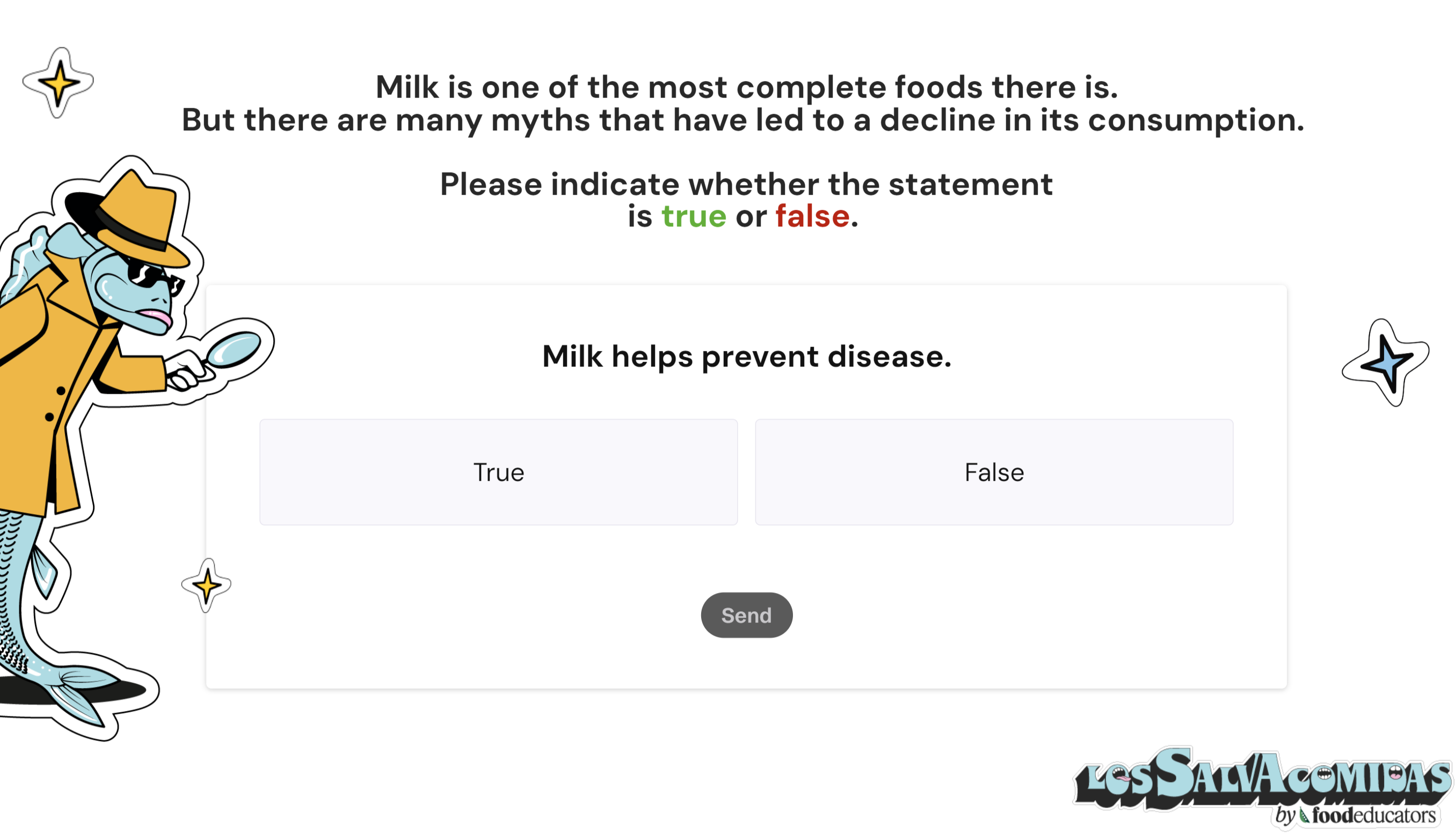 Milk is one of the most complete foods there is.
But there are many myths that have led to a decline in its consumption.

Please indicate whether the statement is true or false.

Milk helps prevent disease.

True

False

Send

LOS SALVACOMIDAS
by foodeducators